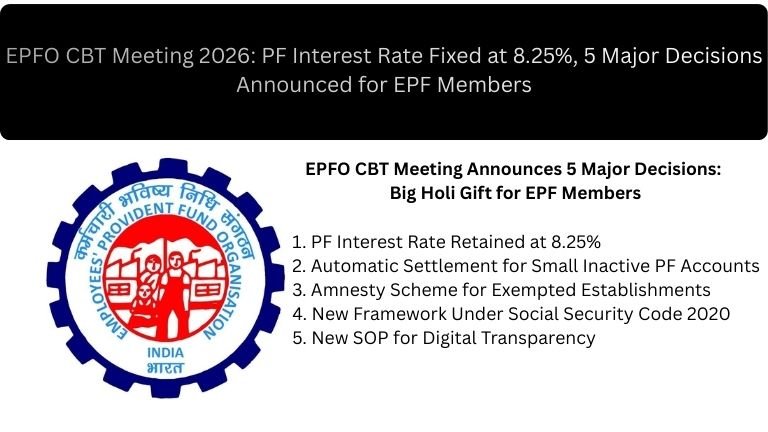 EPFO CBT Meeting 2026: PF Interest Rate Fixed at 8.25%, 5 Major Decisions Announced for EPF Members

कर्मचारी भविष्य निधि संगठन
EMPLOYEES' PROVIDENT FUND ORGANISATION
INDIA
भारत

EPFO CBT Meeting Announces 5 Major Decisions: Big Holi Gift for EPF Members

1. PF Interest Rate Retained at 8.25%
2. Automatic Settlement for Small Inactive PF Accounts
3. Amnesty Scheme for Exempted Establishments
4. New Framework Under Social Security Code 2020
5. New SOP for Digital Transparency